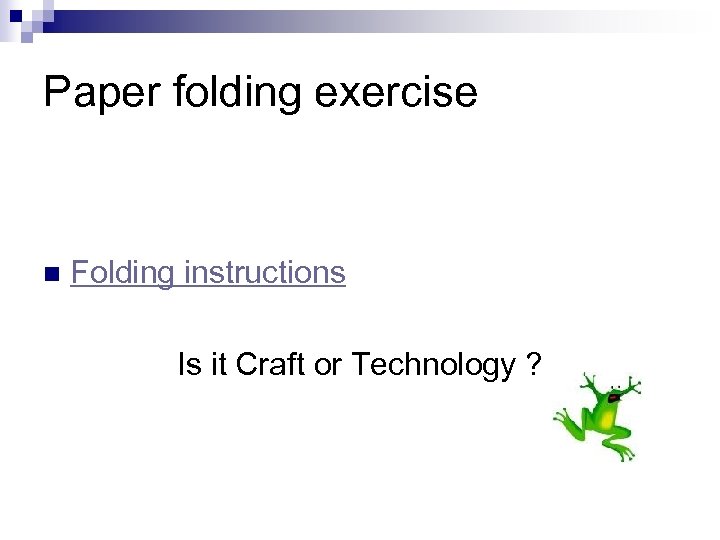 Paper folding exercise

Folding instructions

Is it Craft or Technology ?